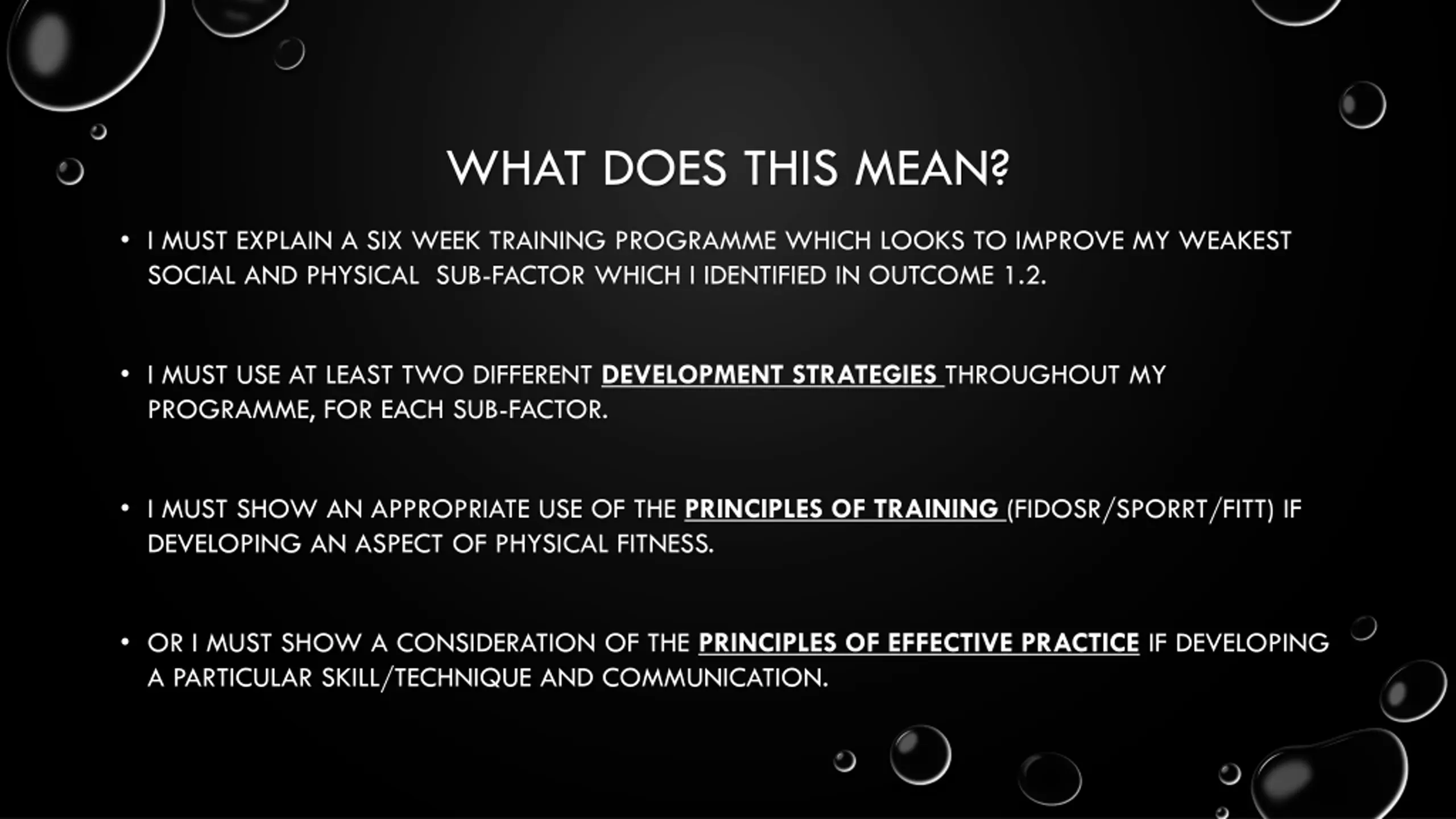 WHAT DOES THIS MEAN?

• I MUST EXPLAIN A SIX WEEK TRAINING PROGRAMME WHICH LOOKS TO IMPROVE MY WEAKEST SOCIAL AND PHYSICAL SUB-FACTOR WHICH I IDENTIFIED IN OUTCOME 1.2.

• I MUST USE AT LEAST TWO DIFFERENT DEVELOPMENT STRATEGIES THROUGHOUT MY PROGRAMME, FOR EACH SUB-FACTOR.

• I MUST SHOW AN APPROPRIATE USE OF THE PRINCIPLES OF TRAINING (FIDOSR/SPORRT/FITT) IF DEVELOPING AN ASPECT OF PHYSICAL FITNESS.

• OR I MUST SHOW A CONSIDERATION OF THE PRINCIPLES OF EFFECTIVE PRACTICE IF DEVELOPING A PARTICULAR SKILL/TECHNIQUE AND COMMUNICATION.